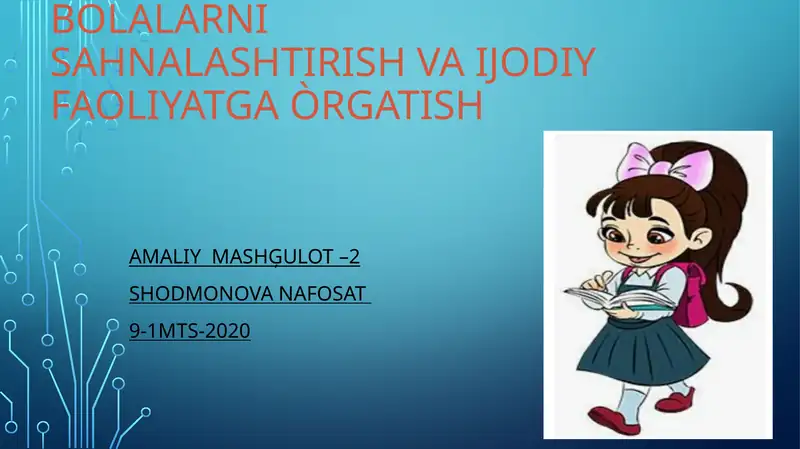 BOLALARNI SAHNALASHTIRISH VA IJODIY FAOLIYATGA ÒRGATISH

AMALIY MASHĢULOT –2

SHODMONOVA NAFOSAT

9-1MTS-2020